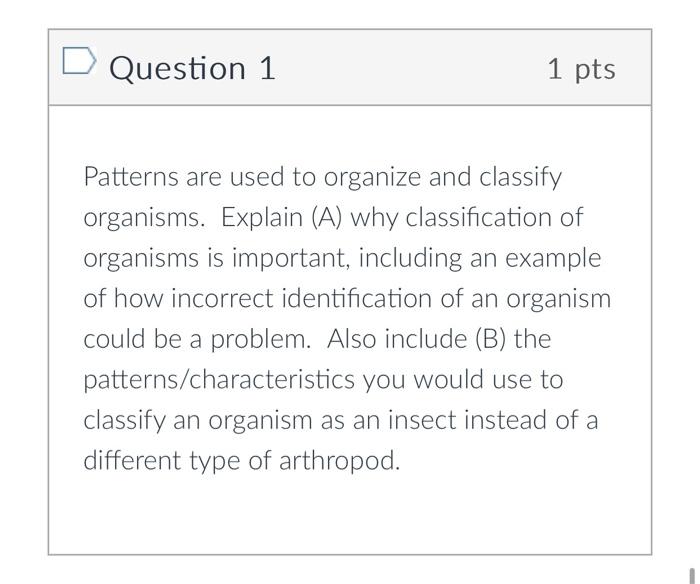 Question 1

1 pts

Patterns are used to organize and classify organisms. Explain (A) why classification of organisms is important, including an example of how incorrect identification of an organism could be a problem. Also include (B) the patterns/characteristics you would use to classify an organism as an insect instead of a different type of arthropod.